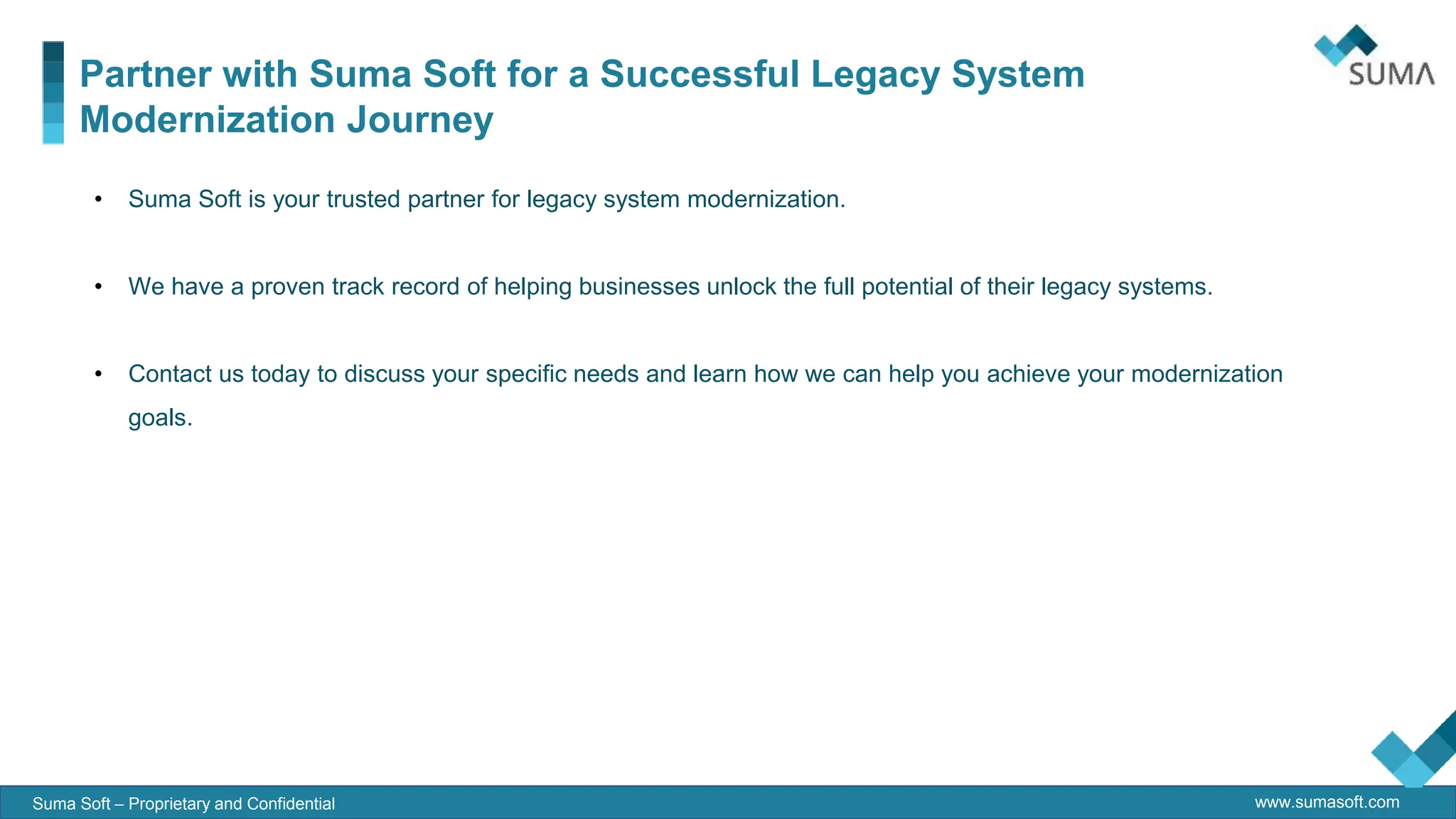 Partner with Suma Soft for a Successful Legacy System Modernization Journey

SUMA

• Suma Soft is your trusted partner for legacy system modernization.

• We have a proven track record of helping businesses unlock the full potential of their legacy systems.

• Contact us today to discuss your specific needs and learn how we can help you achieve your modernization goals.

Suma Soft – Proprietary and Confidential

www.sumasoft.com